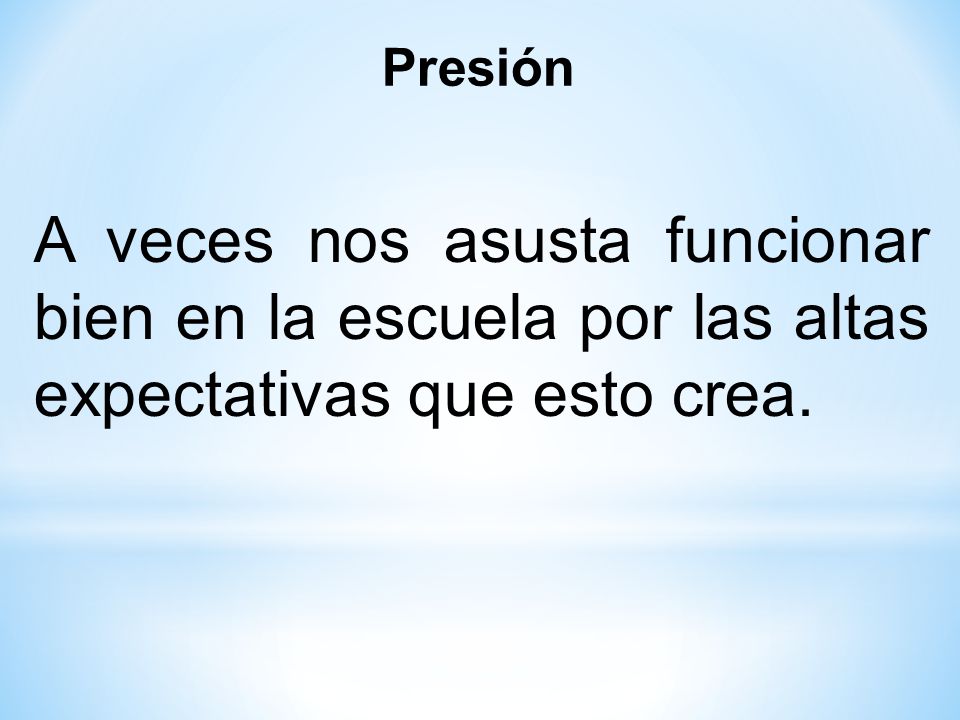 Presión

A veces nos asusta funcionar bien en la escuela por las altas expectativas que esto crea.